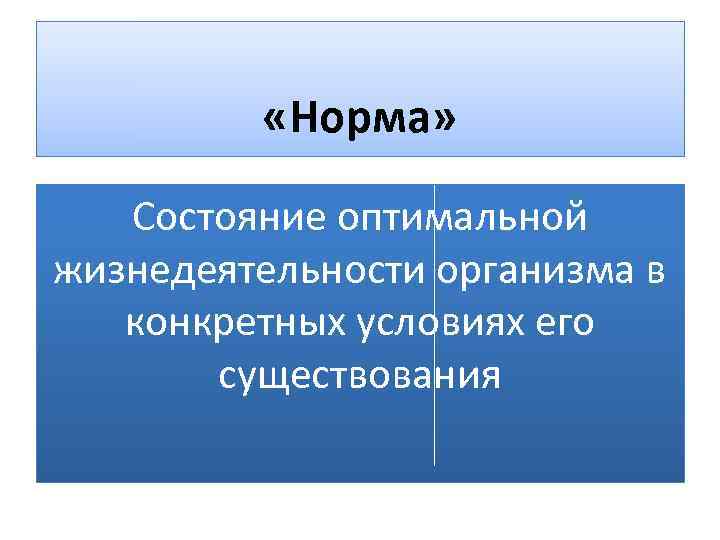 «Норма»

Состояние оптимальной жизнедеятельности организма в конкретных условиях его существования